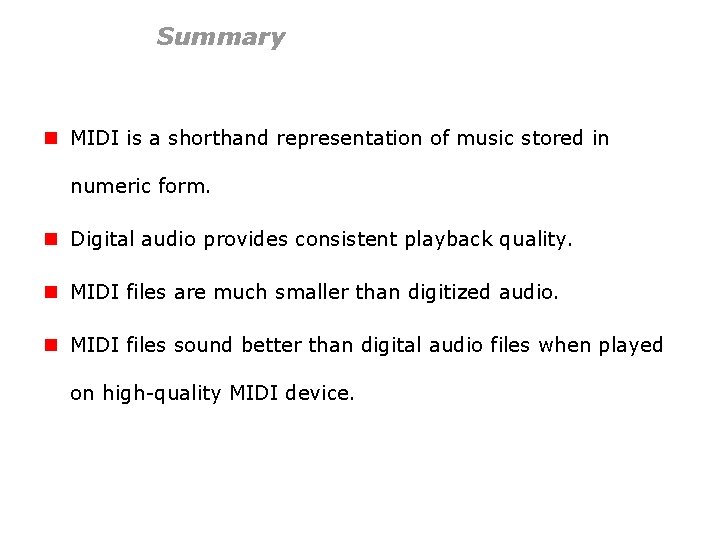 Summary

MIDI is a shorthand representation of music stored in numeric form.

Digital audio provides consistent playback quality.

MIDI files are much smaller than digitized audio.

MIDI files sound better than digital audio files when played on high-quality MIDI device.